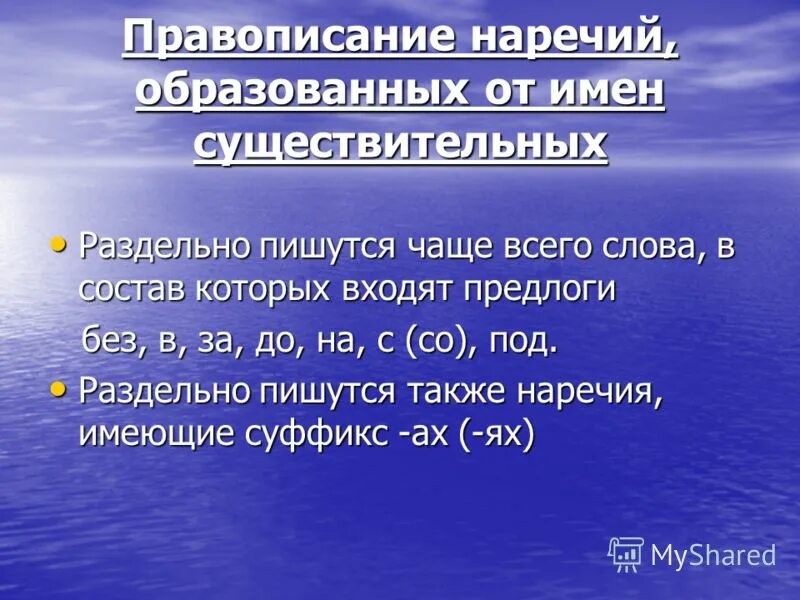 Правописание наречий, образованных от имен существительных

• Раздельно пишутся чаще всего слова, в состав которых входят предлоги

без, в, за, до, на, с (со), под.

• Раздельно пишутся также наречия, имеющие суффикс -ах (-ях)

MyShared